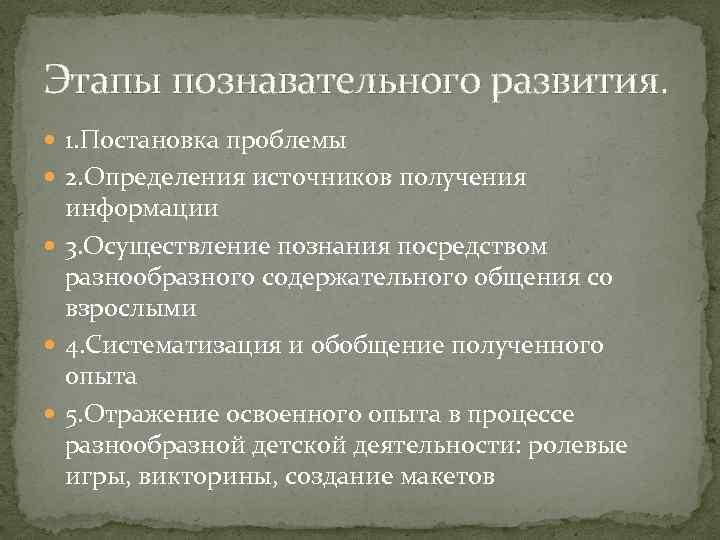 Этапы познавательного развития.

1.Постановка проблемы

2.Определения источников получения информации

3.Осуществление познания посредством разнообразного содержательного общения со взрослыми

4.Систематизация и обобщение полученного опыта

5.Отражение освоенного опыта в процессе разнообразной детской деятельности: ролевые игры, викторины, создание макетов